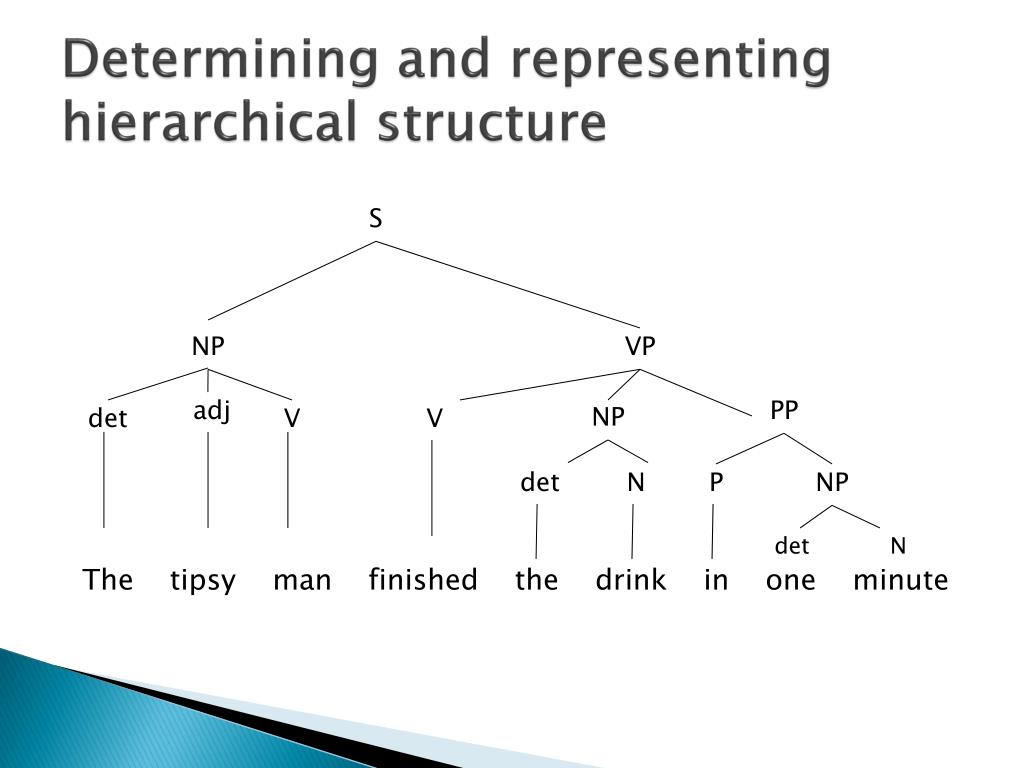 Determining and representing hierarchical structure

S

NP

VP

det

adj

V

V

NP

PP

det

N

P

NP

det

N

The tipsy man finished the drink in one minute